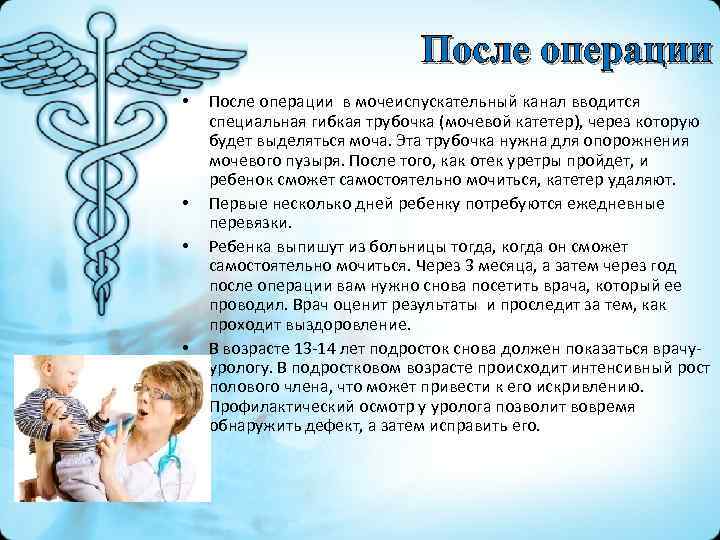 После операции

• После операции в мочеиспускательный канал вводится специальная гибкая трубочка (мочевой катетер), через которую будет выделяться моча. Эта трубочка нужна для опорожнения мочевого пузыря. После того, как отек уретры пройдет, и ребенок сможет самостоятельно мочиться, катетер удаляют.

• Первые несколько дней ребенку потребуются ежедневные перевязки.

• Ребенка выпишут из больницы тогда, когда он сможет самостоятельно мочиться. Через 3 месяца, а затем через год после операции вам нужно снова посетить врача, который ее проводил. Врач оценит результаты и проследит за тем, как проходит выздоровление.

• В возрасте 13-14 лет подросток снова должен показаться врачу-урологу. В подростковом возрасте происходит интенсивный рост полового члена, что может привести к его искривлению. Профилактический осмотр у уролога позволит вовремя обнаружить дефект, а затем исправить его.